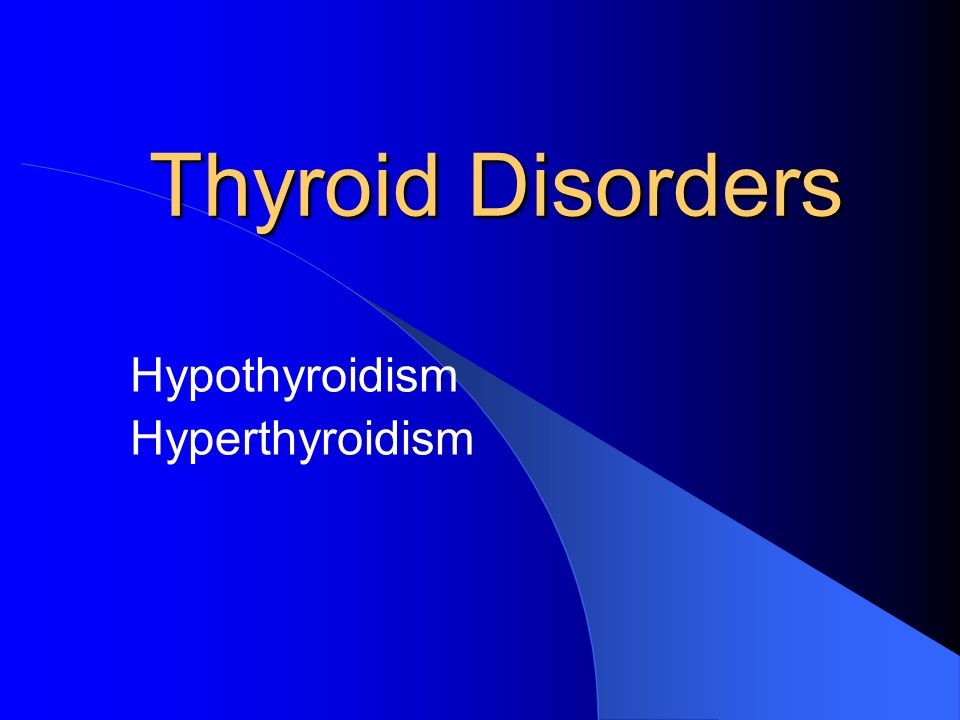 Thyroid Disorders

Hypothyroidism
Hyperthyroidism